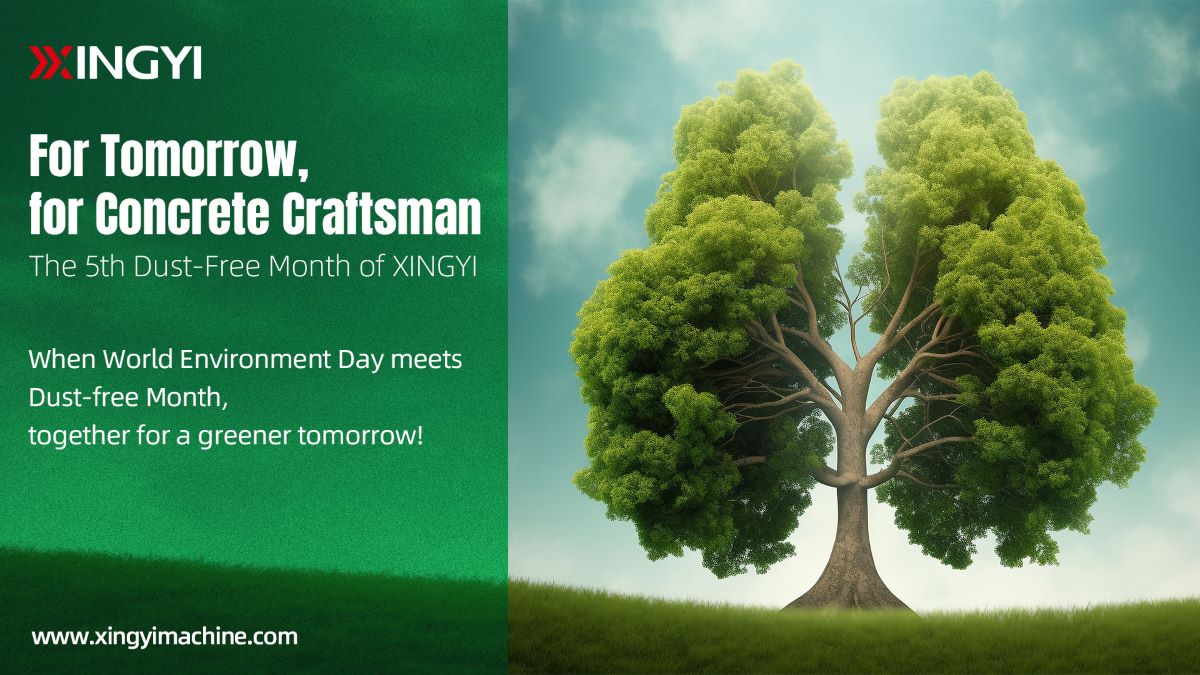 XINGYI

For Tomorrow,
for Concrete Craftsman

The 5th Dust-Free Month of XINGYI

When World Environment Day meets
Dust-free Month,
together for a greener tomorrow!

www.xingyimachine.com